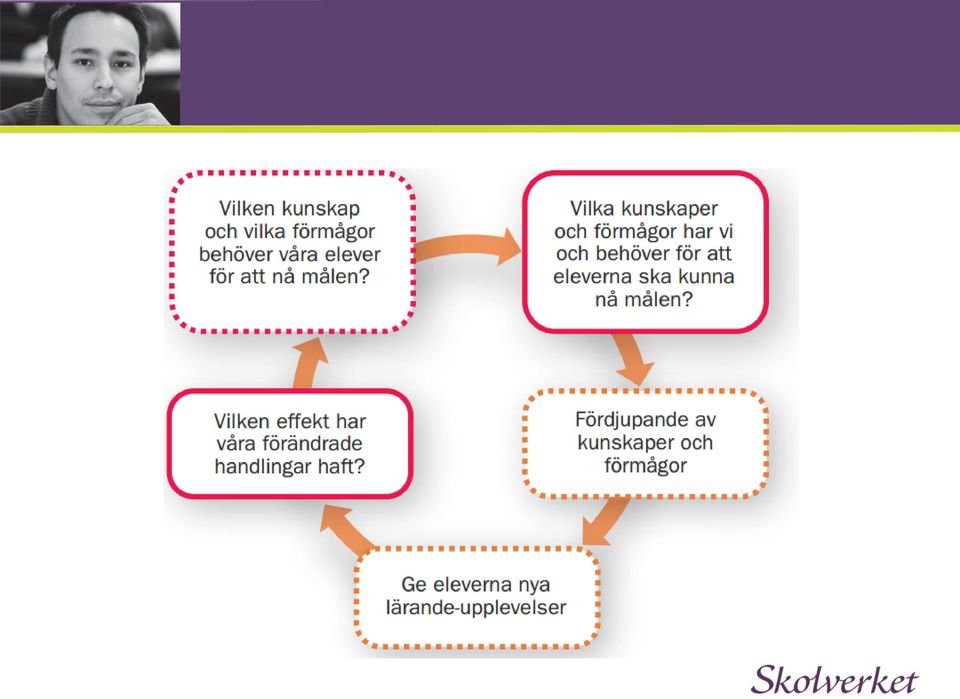 Vilken kunskap och vilka förmågor behöver våra elever för att nå målen?

Vilka kunskaper och förmågor har vi och behöver för att eleverna ska kunna nå målen?

Fördjupande av kunskaper och förmågor

Ge eleverna nya lärande-upplevelser

Vilken effekt har våra förändrade handlingar haft?

Skolverket